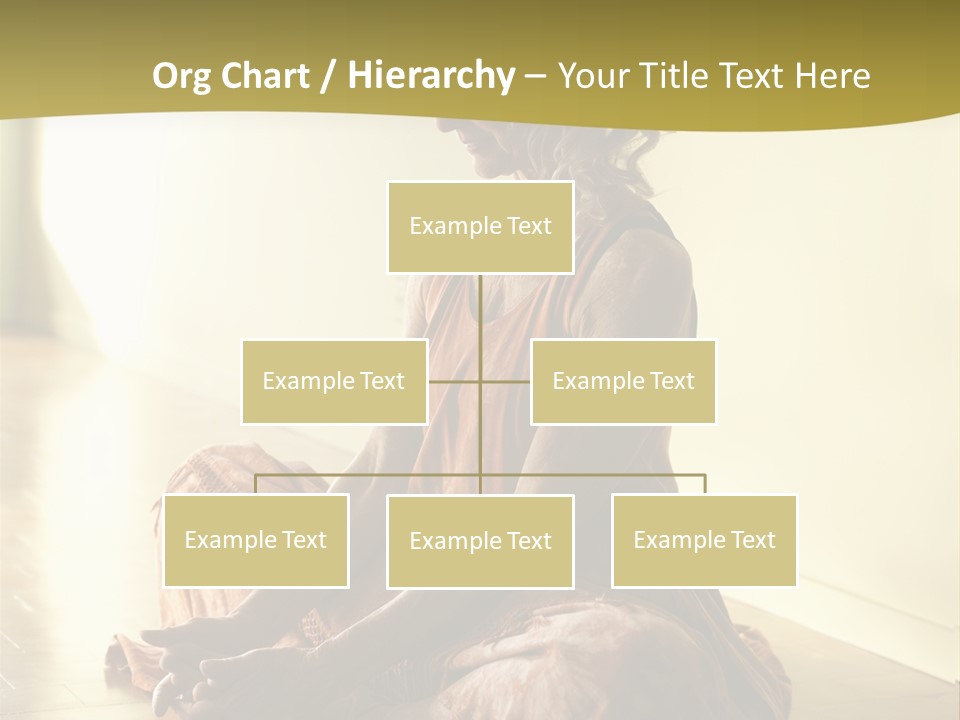 Org Chart / Hierarchy – Your Title Text Here

Example Text

Example Text

Example Text

Example Text

Example Text

Example Text